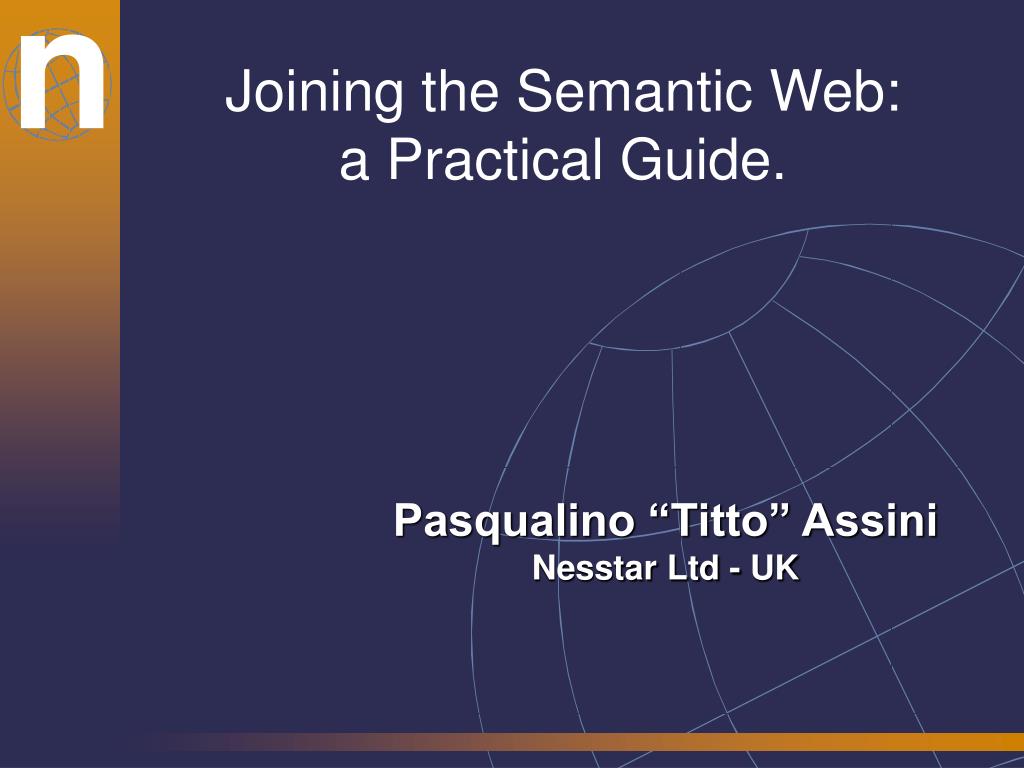 n

Joining the Semantic Web:
a Practical Guide.

Pasqualino “Titto” Assini
Nesstar Ltd - UK